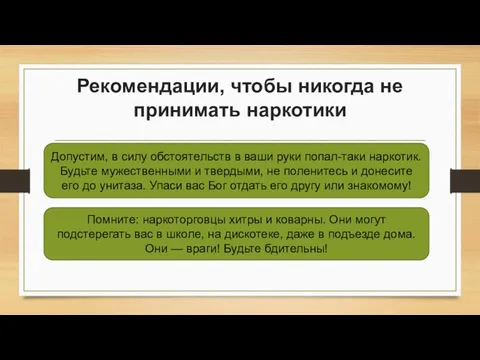 Рекомендации, чтобы никогда не принимать наркотики

Допустим, в силу обстоятельств в ваши руки попал-таки наркотик. Будьте мужественными и твердыми, не поленитесь и донесите его до унитаза. Упаси вас Бог отдать его другу или знакомому!

Помните: наркоторговцы хитры и коварны. Они могут подстерегать вас в школе, на дискотеке, даже в подъезде дома. Они — враги! Будьте бдительны!